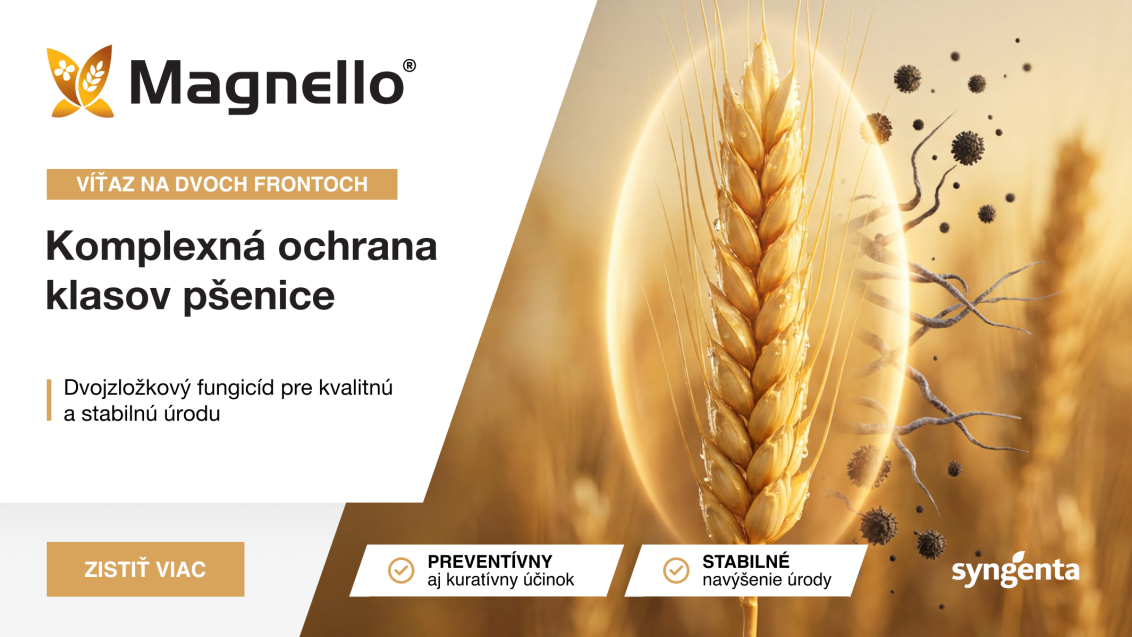 Magnello®

VÍŤAZ NA DVOCH FRONTOCH

Komplexná ochrana klasov pšenice

Dvojzložkový fungicíd pre kvalitnú a stabilnú úrodu

ZISTIŤ VIAC

PREVENTÍVNY
aj kuratívny účinok

STABILNÉ
navýšenie úrody

syngenta